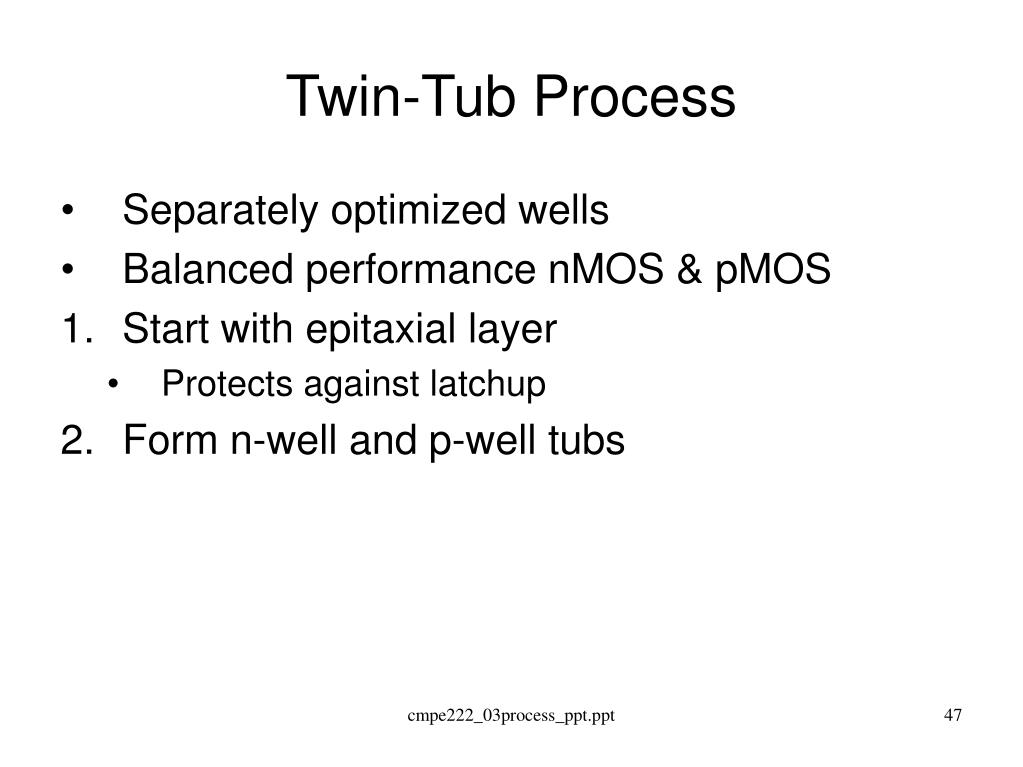 Twin-Tub Process

• Separately optimized wells
• Balanced performance nMOS & pMOS
1. Start with epitaxial layer
   • Protects against latchup
2. Form n-well and p-well tubs

cmpe222_03process_ppt.ppt

47